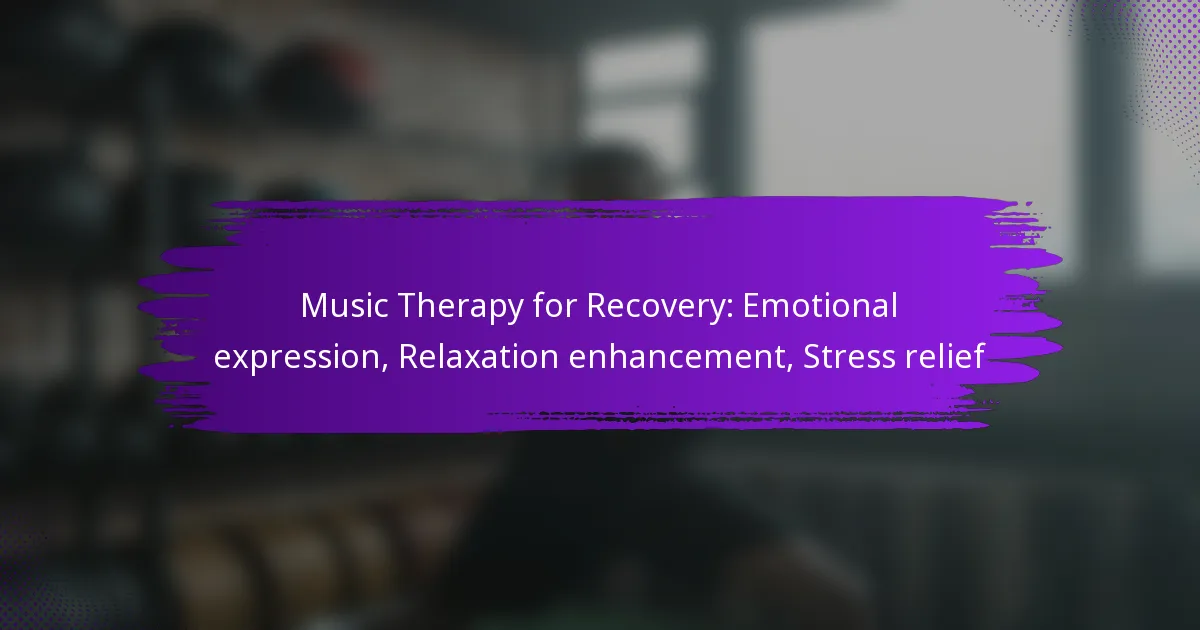 Music Therapy for Recovery: Emotional expression, Relaxation enhancement, Stress relief